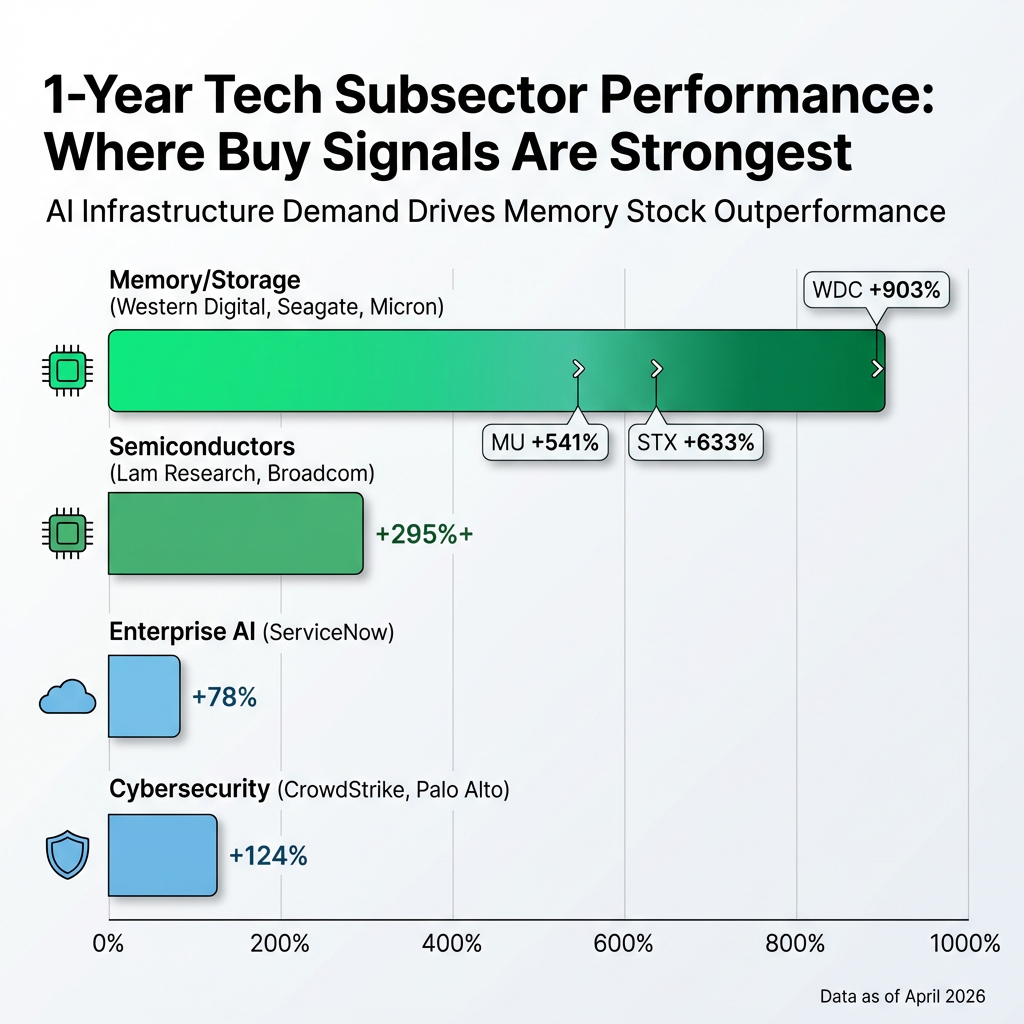 1-Year Tech Subsector Performance: Where Buy Signals Are Strongest

AI Infrastructure Demand Drives Memory Stock Outperformance

Memory/Storage
(Western Digital, Seagate, Micron)

WDC +903%

MU +541%

STX +633%

Semiconductors
(Lam Research, Broadcom)

+295%+

Enterprise AI (ServiceNow)

+78%

Cybersecurity (CrowdStrike, Palo Alto)

+124%

0%
200%
400%
600%
800%
1000%

Data as of April 2026